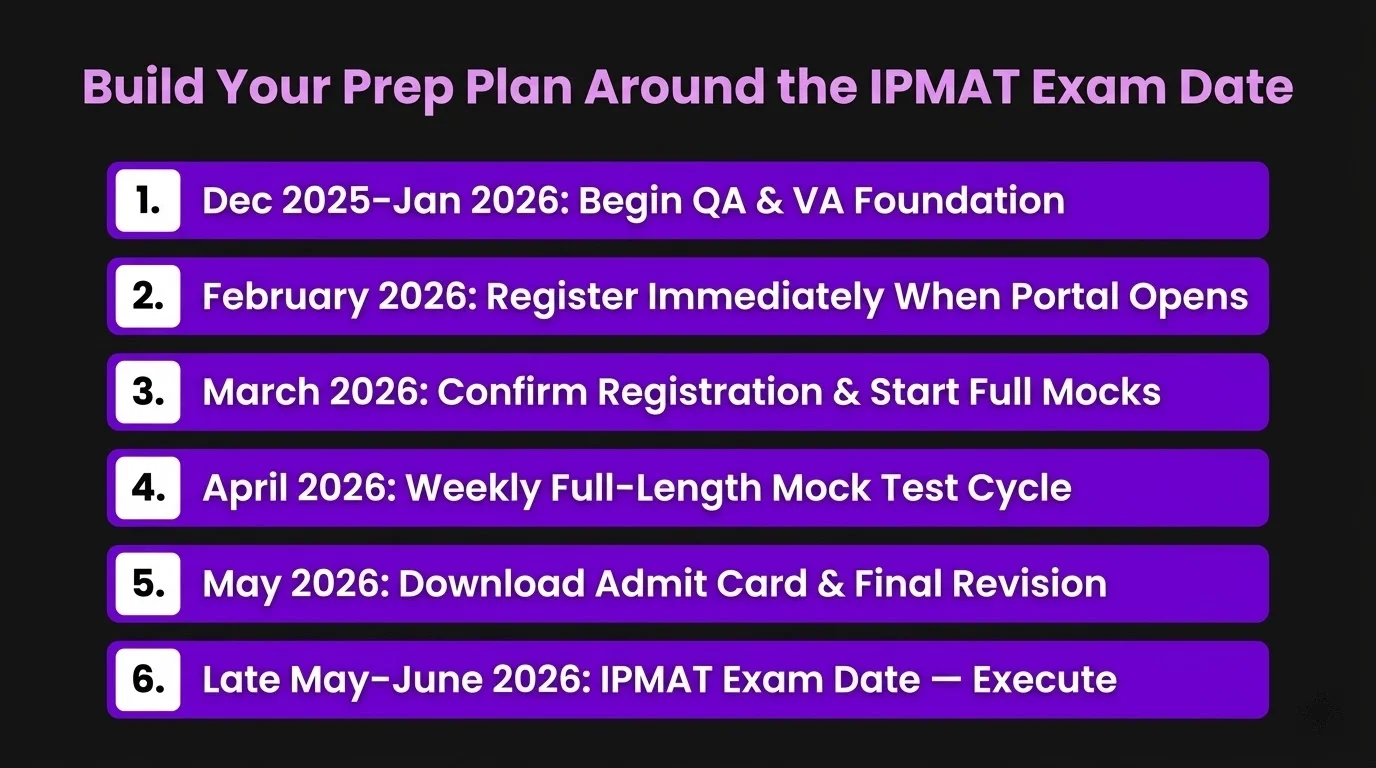 Build Your Prep Plan Around the IPMAT Exam Date

1. Dec 2025-Jan 2026: Begin QA & VA Foundation

2. February 2026: Register Immediately When Portal Opens

3. March 2026: Confirm Registration & Start Full Mocks

4. April 2026: Weekly Full-Length Mock Test Cycle

5. May 2026: Download Admit Card & Final Revision

6. Late May-June 2026: IPMAT Exam Date — Execute